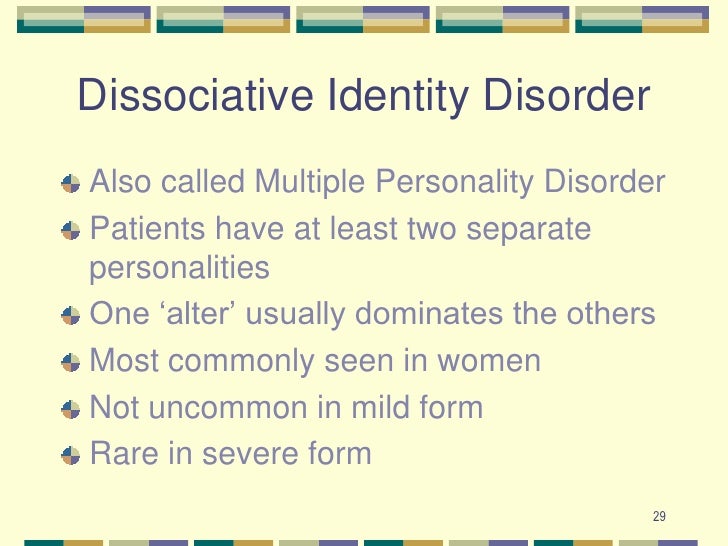 Dissociative Identity Disorder

Also called Multiple Personality Disorder

Patients have at least two separate personalities

One ‘alter’ usually dominates the others

Most commonly seen in women

Not uncommon in mild form

Rare in severe form

29